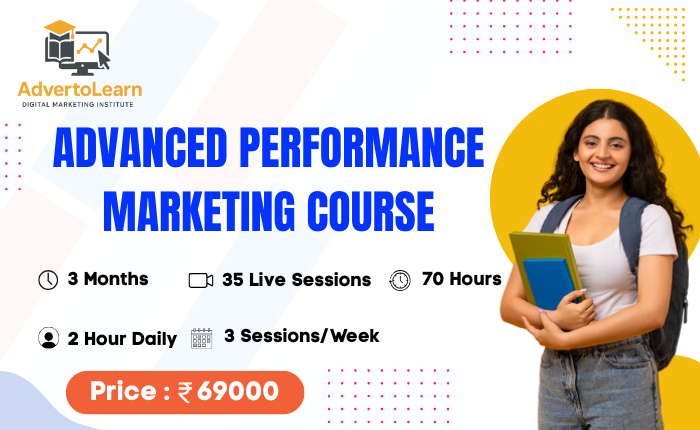 AdvertoLearn
DIGITAL MARKETING INSTITUTE

ADVANCED PERFORMANCE MARKETING COURSE

3 Months
35 Live Sessions
70 Hours
2 Hour Daily
3 Sessions/Week

Price : ₹ 69000